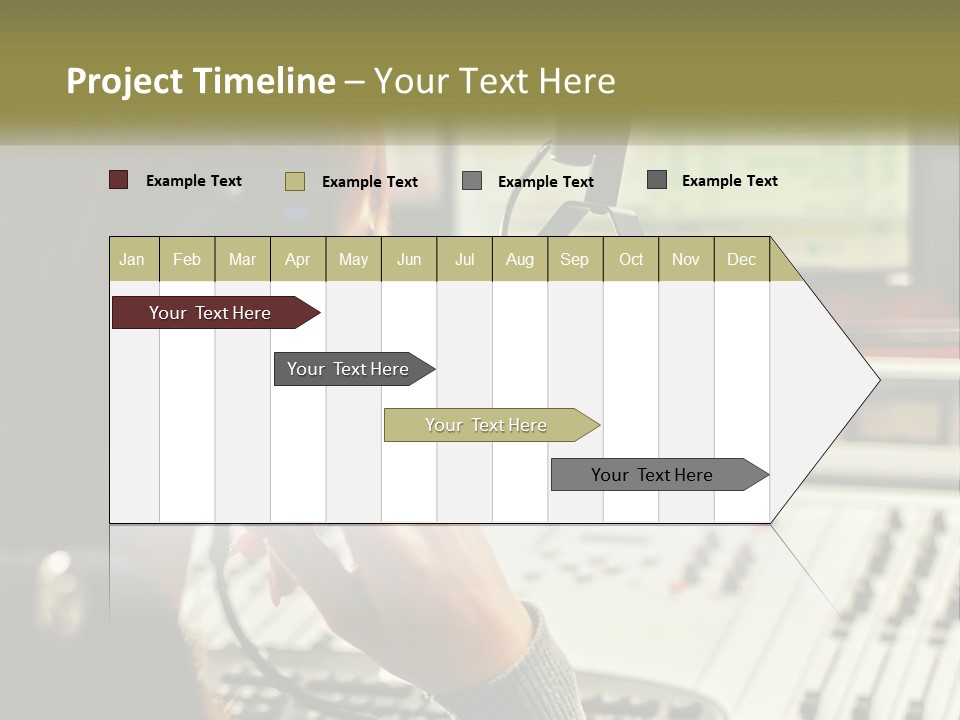 Project Timeline – Your Text Here

Example Text
Example Text
Example Text
Example Text

| Jan | Feb | Mar | Apr | May | Jun | Jul | Aug | Sep | Oct | Nov | Dec |
|---|---|---|---|---|---|---|---|---|---|---|---|

Your Text Here

Your Text Here

Your Text Here

Your Text Here